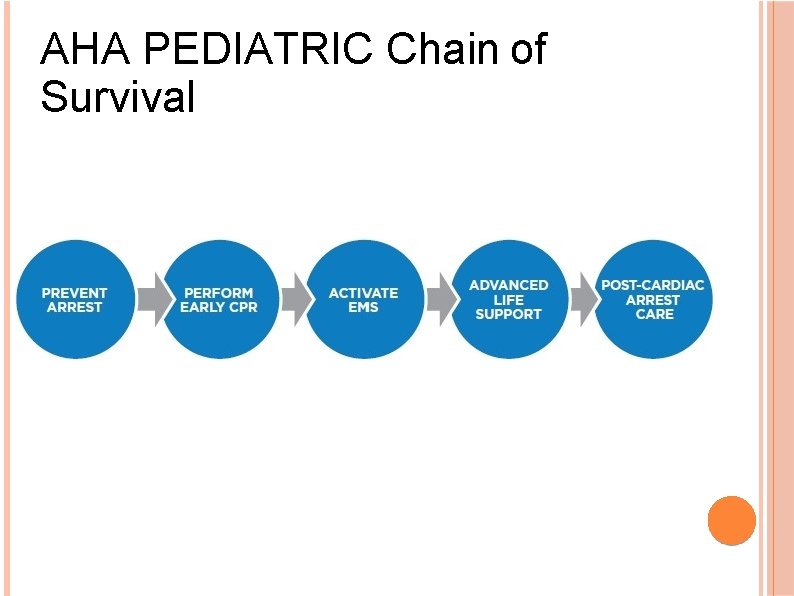 AHA PEDIATRIC Chain of Survival

PREVENT ARREST

PERFORM EARLY CPR

ACTIVATE EMS

ADVANCED LIFE SUPPORT

POST-CARDIAC ARREST CARE